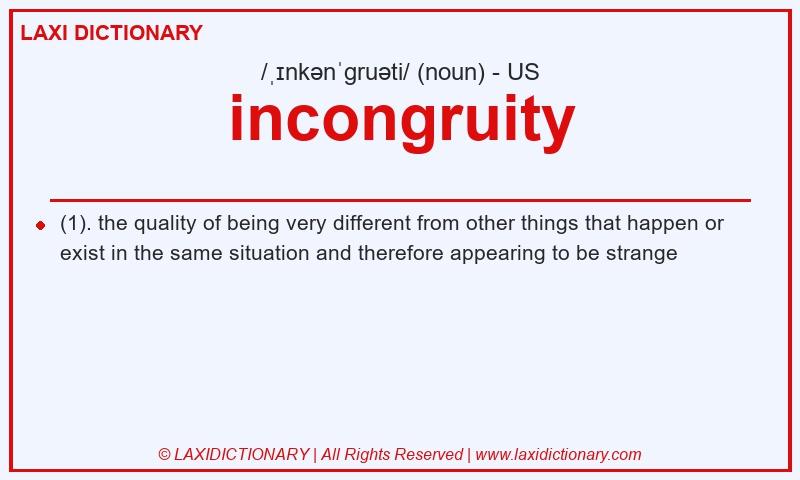 LAXI DICTIONARY

/ˌɪnkənˈgruəti/ (noun) - US

incongruity

(1). the quality of being very different from other things that happen or exist in the same situation and therefore appearing to be strange

© LAXIDICTIONARY | All Rights Reserved | www.laxidictionary.com